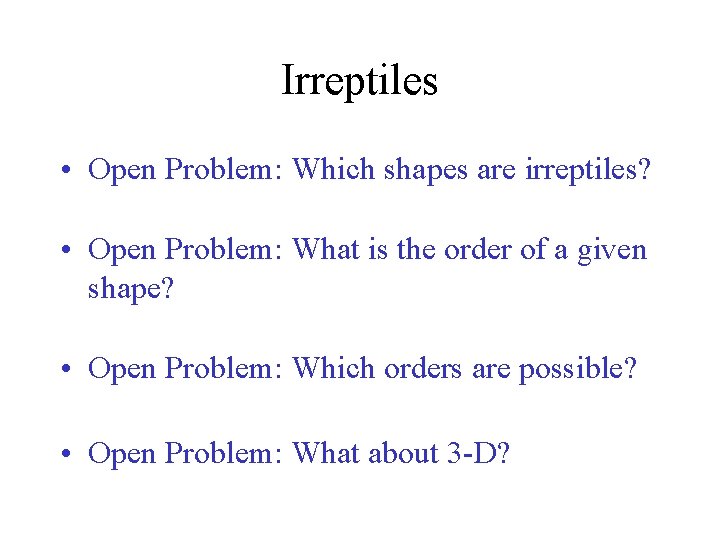 Irreptiles

• Open Problem: Which shapes are irreptiles?

• Open Problem: What is the order of a given shape?

• Open Problem: Which orders are possible?

• Open Problem: What about 3-D?